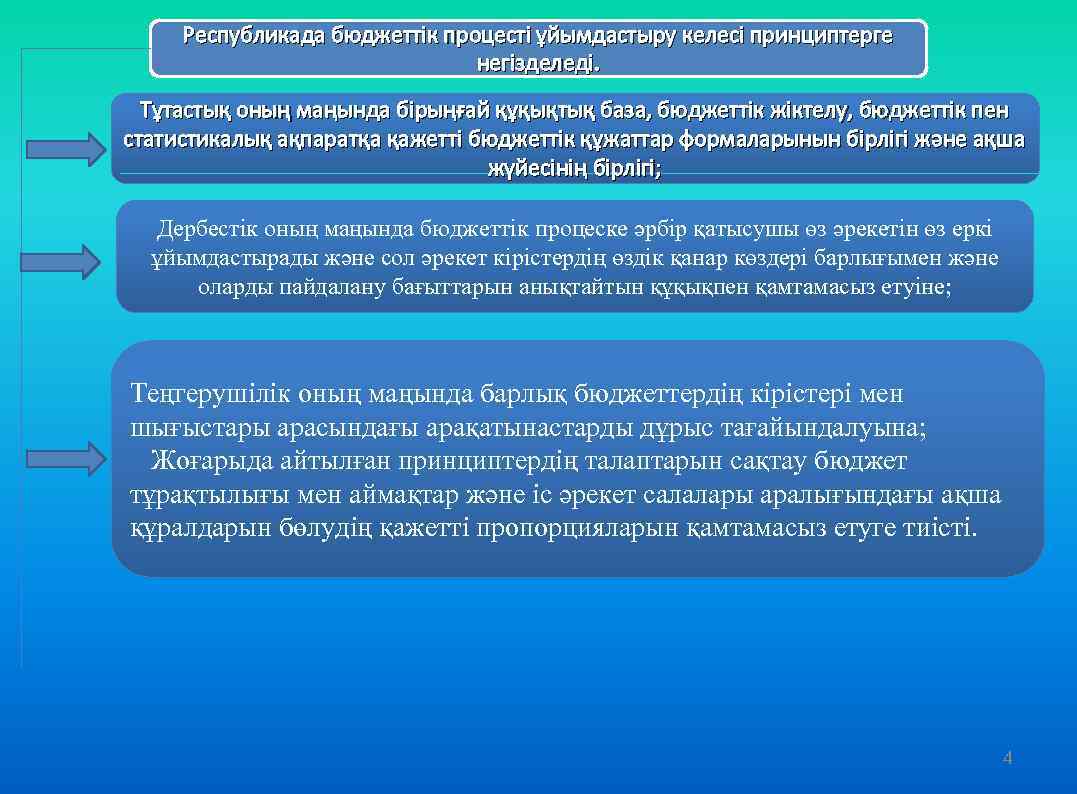 Республикада бюджеттік процесті ұйымдастыру келесі принциптерге негізделеді.

Тұтастық оның маңында бірыңғай құқықтық база, бюджеттік жіктелу, бюджеттік пен статистикалық ақпаратқа қажетті бюджеттік құжаттар формаларынын бірлігі және ақша жүйесінің бірлігі;

Дербестік оның маңында бюджеттік процеске әрбір қатысушы өз әрекетін өз еркі ұйымдастырады және сол әрекет кірістердің өздік қанар көздері барлығымен және оларды пайдалану бағыттарын анықтайтын құқықпен қамтамасыз етуіне;

Теңгерушілік оның маңында барлық бюджеттердің кірістері мен шығыстары арасындағы арақатынастарды дұрыс тағайындалуына;
Жоғарыда айтылған принциптердің талаптарын сақтау бюджет тұрақтылығы мен аймақтар және іс әрекет салалары аралығындағы ақша құралдарын бөлудің қажетті пропорцияларын қамтамасыз етуге тиісті.

4